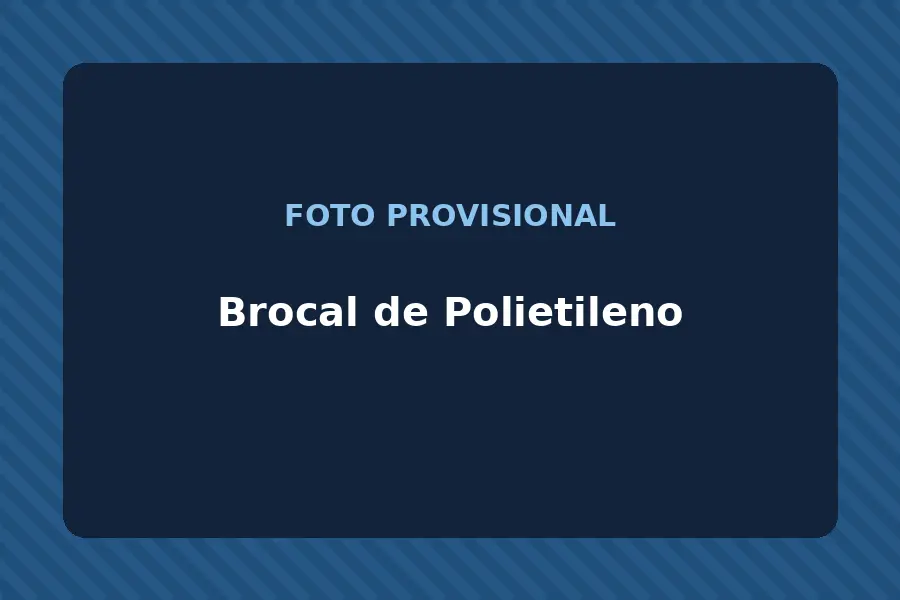 FOTO PROVISIONAL

Brocal de Polietileno